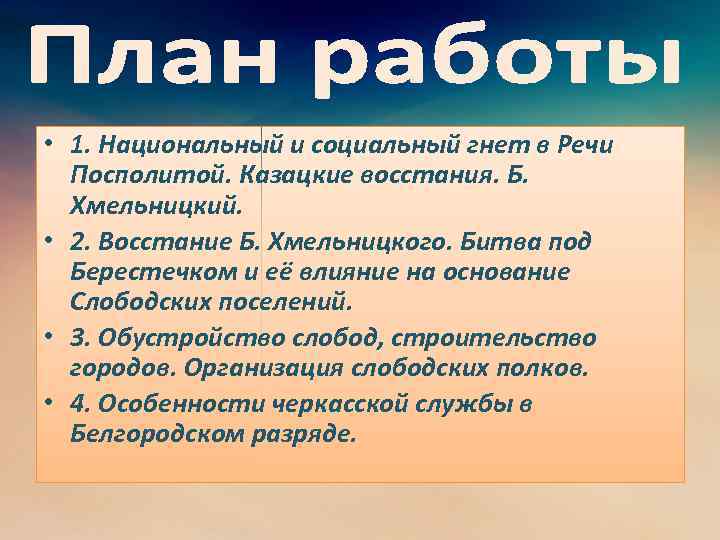 План работы

• 1. Национальный и социальный гнет в Речи Посполитой. Казацкие восстания. Б. Хмельницкий.

• 2. Восстание Б. Хмельницкого. Битва под Берестечком и её влияние на основание Слободских поселений.

• 3. Обустройство слобод, строительство городов. Организация слободских полков.

• 4. Особенности черкасской службы в Белгородском разряде.